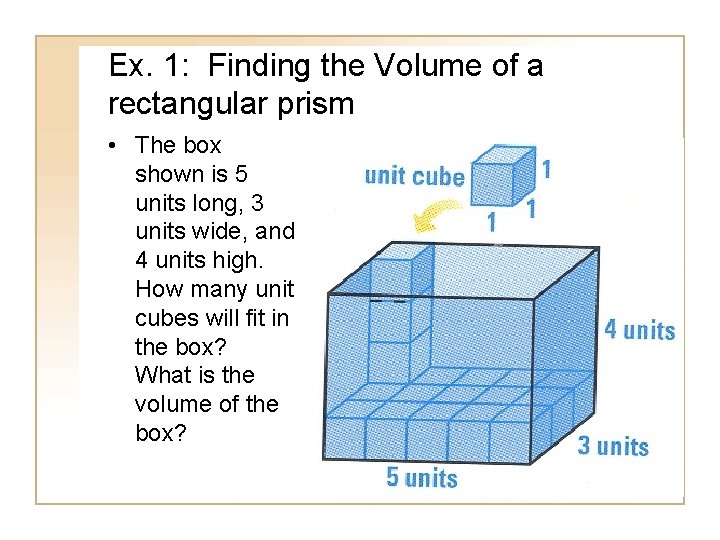 Ex. 1: Finding the Volume of a rectangular prism

• The box shown is 5 units long, 3 units wide, and 4 units high. How many unit cubes will fit in the box? What is the volume of the box?

unit cube
1
1
1
4 units
3 units
5 units